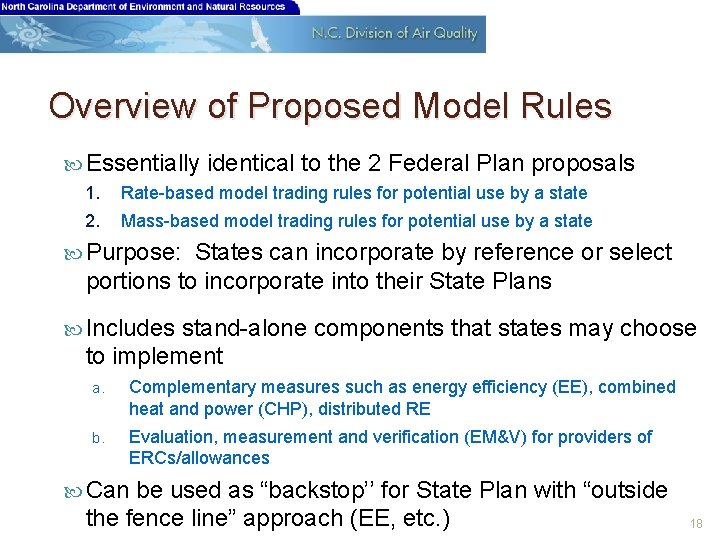 North Carolina Department of Environment and Natural Resources

N.C. Division of Air Quality

Overview of Proposed Model Rules

Essentially identical to the 2 Federal Plan proposals

1. Rate-based model trading rules for potential use by a state
2. Mass-based model trading rules for potential use by a state

Purpose: States can incorporate by reference or select portions to incorporate into their State Plans

Includes stand-alone components that states may choose to implement

a. Complementary measures such as energy efficiency (EE), combined heat and power (CHP), distributed RE
b. Evaluation, measurement and verification (EM&V) for providers of ERCs/allowances

Can be used as “backstop’’ for State Plan with “outside the fence line” approach (EE, etc.)

18